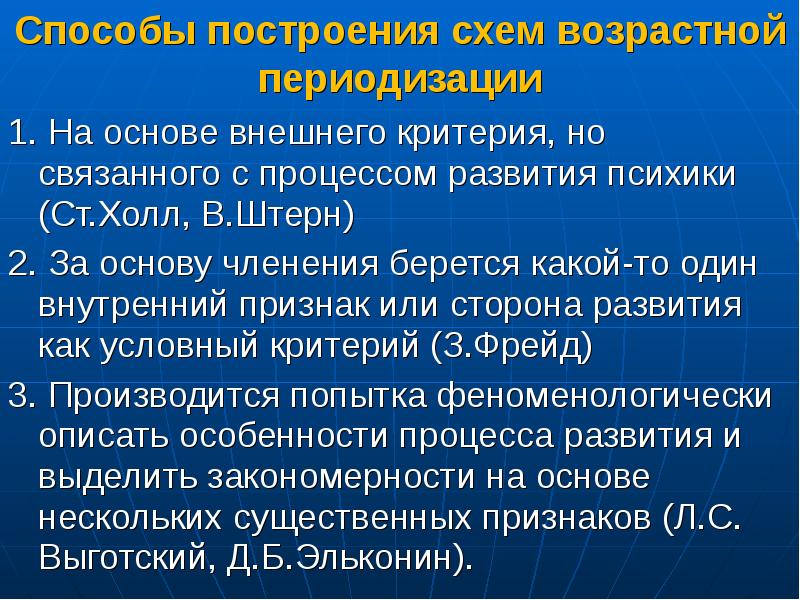 Способы построения схем возрастной периодизации

1. На основе внешнего критерия, но связанного с процессом развития психики (Ст.Холл, В.Штерн)

2. За основу членения берется какой-то один внутренний признак или сторона развития как условный критерий (З.Фрейд)

3. Производится попытка феноменологически описать особенности процесса развития и выделить закономерности на основе нескольких существенных признаков (Л.С. Выготский, Д.Б.Эльконин).